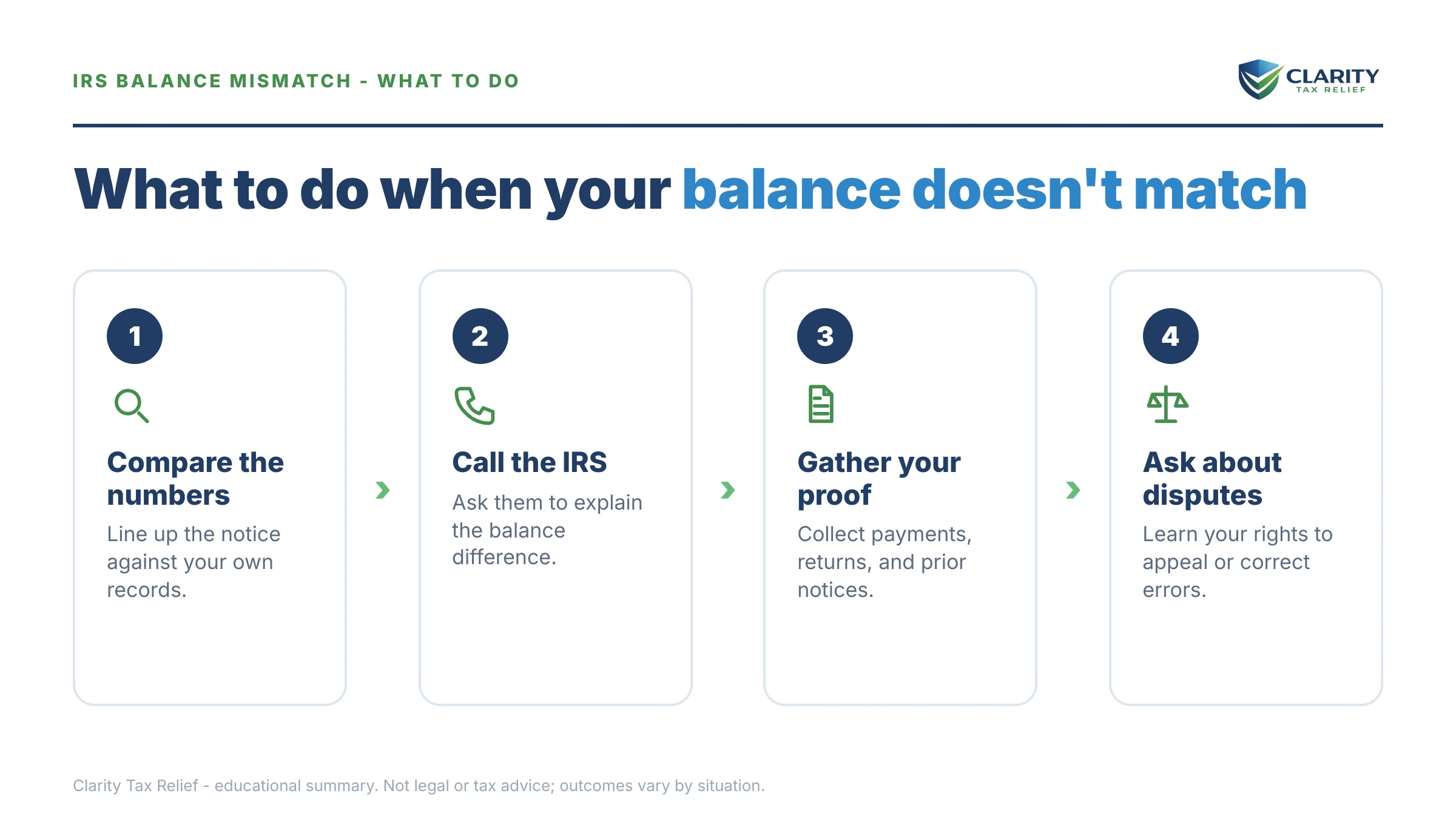 IRS BALANCE MISMATCH - WHAT TO DO

CLARITY
TAX RELIEF

What to do when your balance doesn't match

1

Compare the numbers

Line up the notice against your own records.

2

Call the IRS

Ask them to explain the balance difference.

3

Gather your proof

Collect payments, returns, and prior notices.

4

Ask about disputes

Learn your rights to appeal or correct errors.

Clarity Tax Relief - educational summary. Not legal or tax advice; outcomes vary by situation.